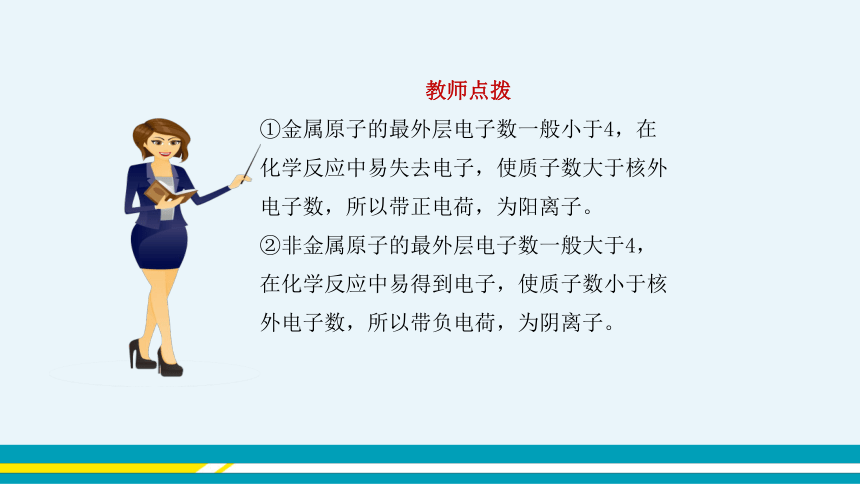 教师点拨

①金属原子的最外层电子数一般小于4，在化学反应中易失去电子，使质子数大于核外电子数，所以带正电荷，为阳离子。

②非金属原子的最外层电子数一般大于4，在化学反应中易得到电子，使质子数小于核外电子数，所以带负电荷，为阴离子。